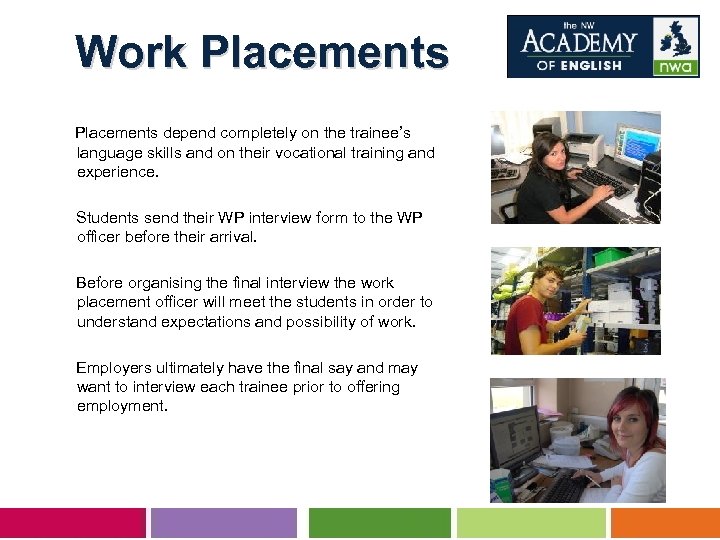 Work Placements

the NW ACADEMY OF ENGLISH nwa

Placements depend completely on the trainee's language skills and on their vocational training and experience.

Students send their WP interview form to the WP officer before their arrival.

Before organising the final interview the work placement officer will meet the students in order to understand expectations and possibility of work.

Employers ultimately have the final say and may want to interview each trainee prior to offering employment.